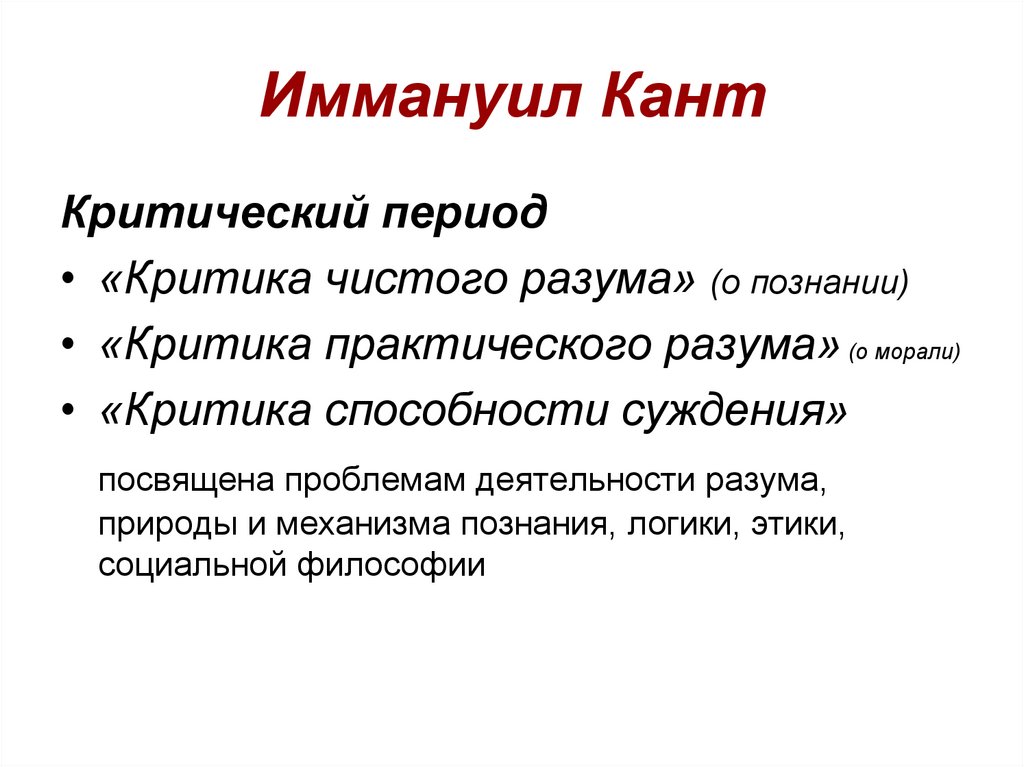 Иммануил Кант

Критический период

• «Критика чистого разума» (о познании)
• «Критика практического разума» (о морали)
• «Критика способности суждения»

посвящена проблемам деятельности разума, природы и механизма познания, логики, этики, социальной философии